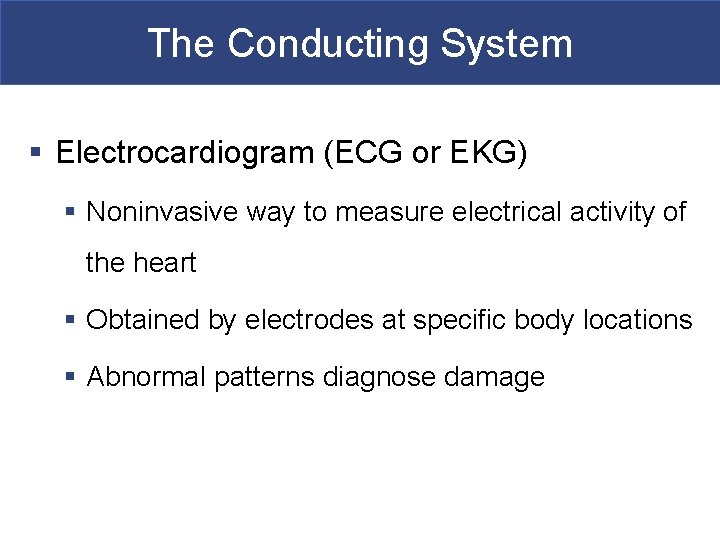 The Conducting System

▪ Electrocardiogram (ECG or EKG)

▪ Noninvasive way to measure electrical activity of the heart

▪ Obtained by electrodes at specific body locations

▪ Abnormal patterns diagnose damage